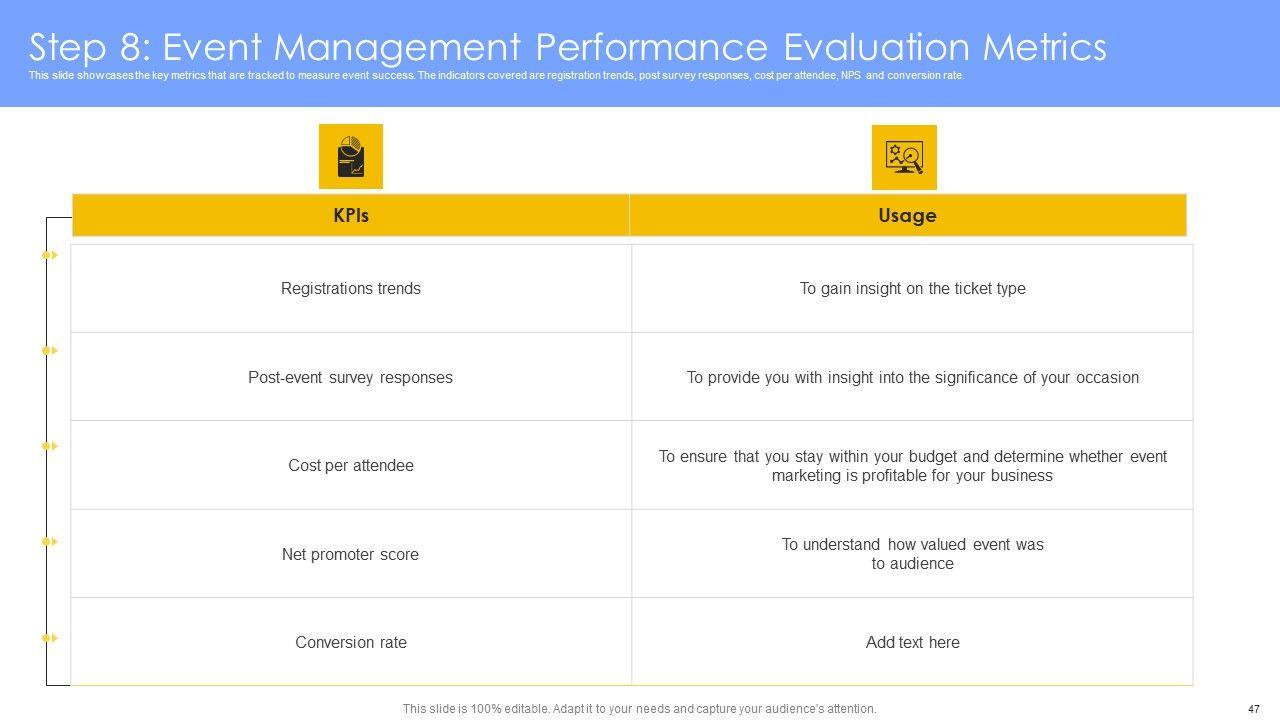 Step 8: Event Management Performance Evaluation Metrics
This slide showcases the key metrics that are tracked to measure event success. The indicators covered are registration trends, post survey responses, cost per attendee, NPS and conversion rate.

| KPIs | Usage |
|---|---|
| Registrations trends | To gain insight on the ticket type |
| Post-event survey responses | To provide you with insight into the significance of your occasion |
| Cost per attendee | To ensure that you stay within your budget and determine whether event marketing is profitable for your business |
| Net promoter score | To understand how valued event was to audience |
| Conversion rate | Add text here |

This slide is 100% editable. Adapt it to your needs and capture your audience's attention.
47